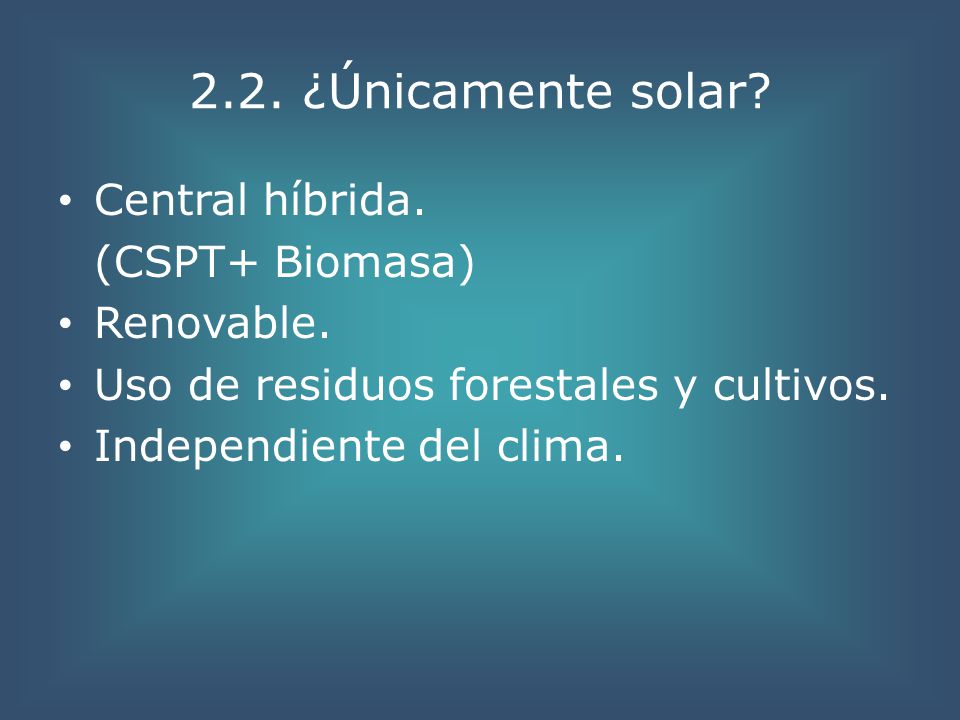 2.2. ¿Únicamente solar?

• Central híbrida.
(CSPT+ Biomasa)
• Renovable.
• Uso de residuos forestales y cultivos.
• Independiente del clima.